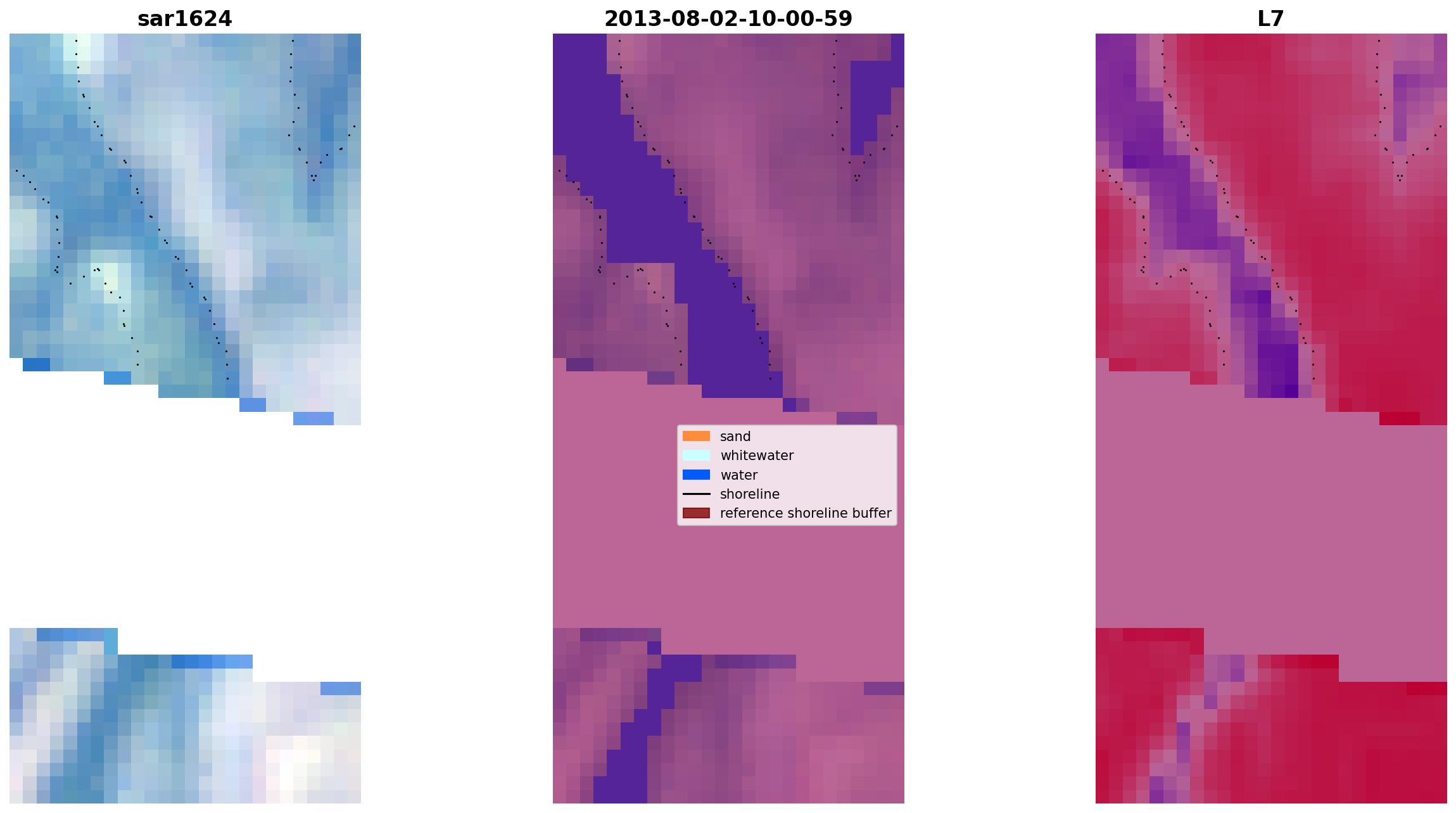 sar1624

2013-08-02-10-00-59

L7

sand
whitewater
water
shoreline
reference shoreline buffer